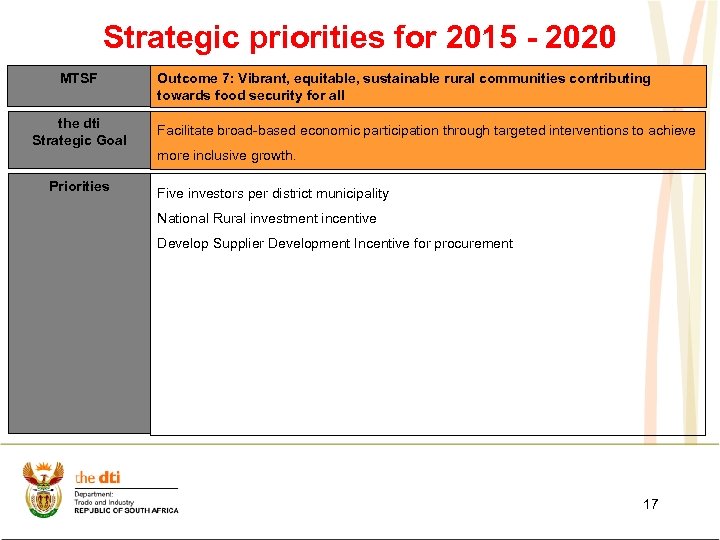 Strategic priorities for 2015 - 2020

| MTSF | Outcome 7: Vibrant, equitable, sustainable rural communities contributing towards food security for all |
|---|---|
| the dti Strategic Goal | Facilitate broad-based economic participation through targeted interventions to achieve more inclusive growth. |
| Priorities | Five investors per district municipality<br>National Rural investment incentive<br>Develop Supplier Development Incentive for procurement |

the dti
Department:
Trade and Industry
REPUBLIC OF SOUTH AFRICA

17